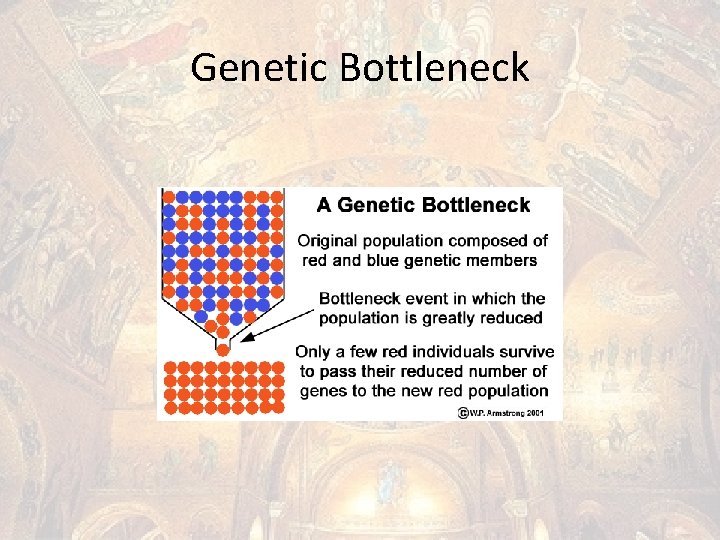 Genetic Bottleneck

A Genetic Bottleneck

Original population composed of red and blue genetic members

Bottleneck event in which the population is greatly reduced

Only a few red individuals survive to pass their reduced number of genes to the new red population

©W.P. Armstrong 2001